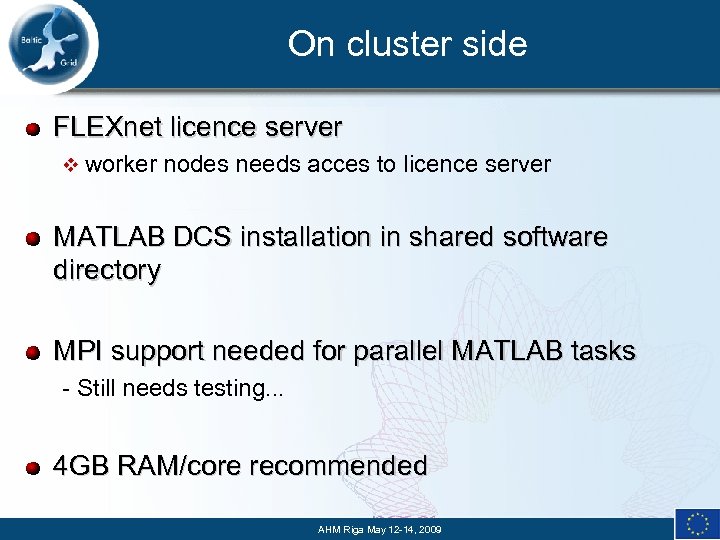 Baltic Grid

On cluster side

FLEXnet licence server

worker nodes needs acces to licence server

MATLAB DCS installation in shared software directory

MPI support needed for parallel MATLAB tasks

- Still needs testing...

4GB RAM/core recommended

AHM Riga May 12-14, 2009